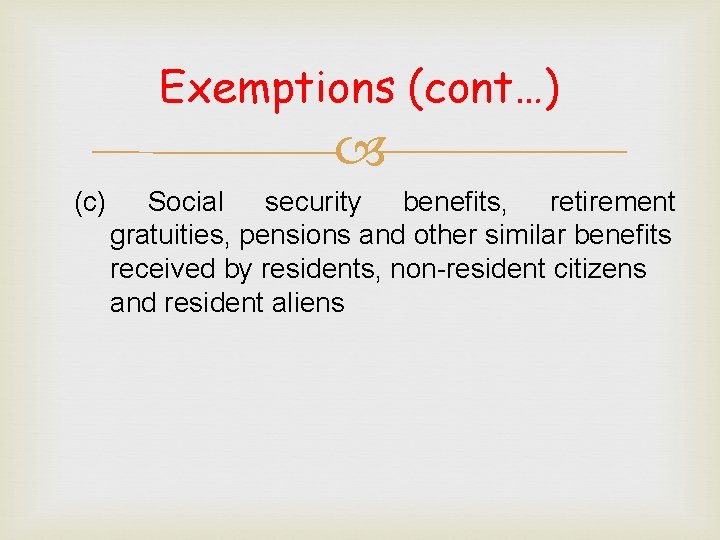 Exemptions (cont…)

(c) Social security benefits, retirement gratuities, pensions and other similar benefits received by residents, non-resident citizens and resident aliens